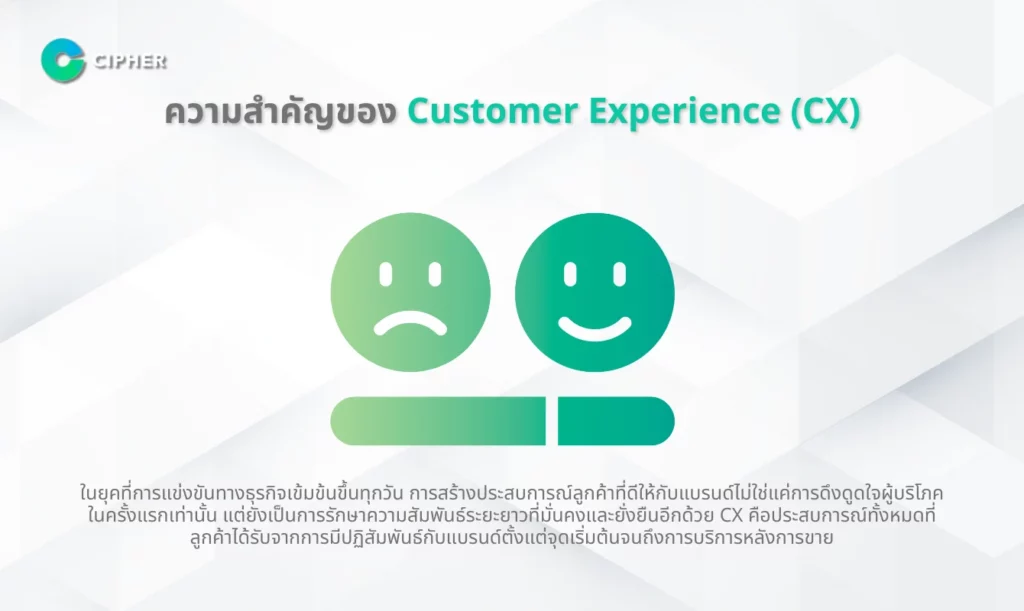 CIPHER

ความสำคัญของ Customer Experience (CX)

ในยุคที่การแข่งขันทางธุรกิจเข้มข้นขึ้นทุกวัน การสร้างประสบการณ์ลูกค้าที่ดีให้กับแบรนด์ไม่ใช่แค่การดึงดูดใจผู้บริโภคในครั้งแรกเท่านั้น แต่ยังเป็นการรักษาความสัมพันธ์ระยะยาวที่มั่นคงและยั่งยืนอีกด้วย CX คือประสบการณ์ทั้งหมดที่ลูกค้าได้รับจากการมีปฏิสัมพันธ์กับแบรนด์ตั้งแต่จุดเริ่มต้นจนถึงการบริการหลังการขาย